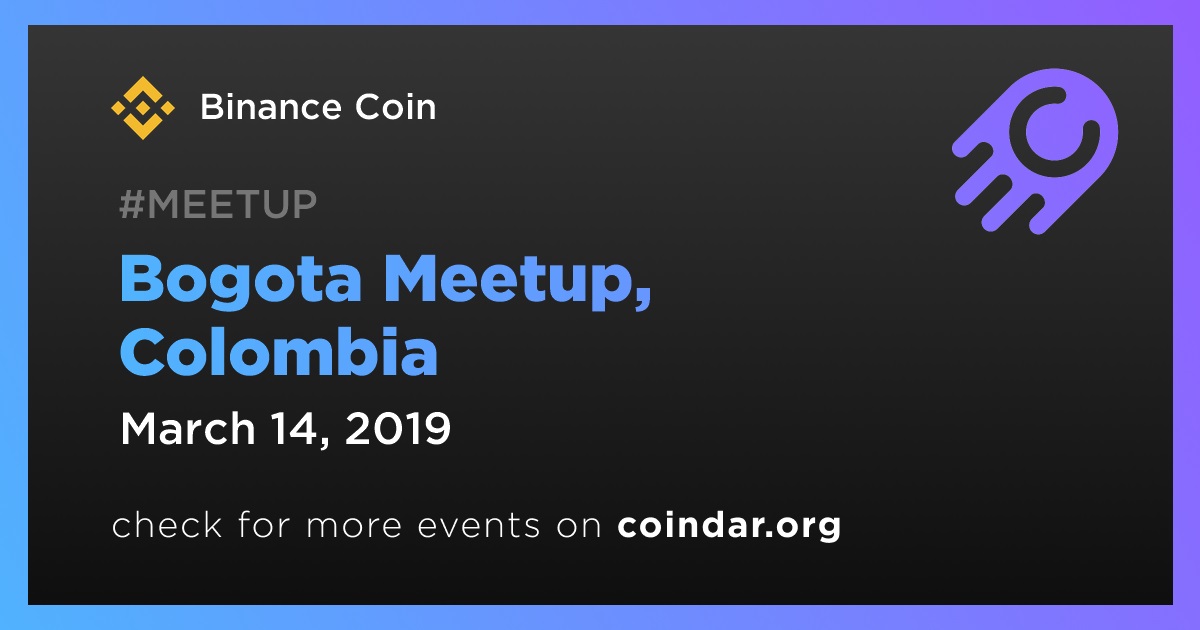 Binance Coin

#MEETUP

Bogota Meetup, Colombia

March 14, 2019

check for more events on coindar.org